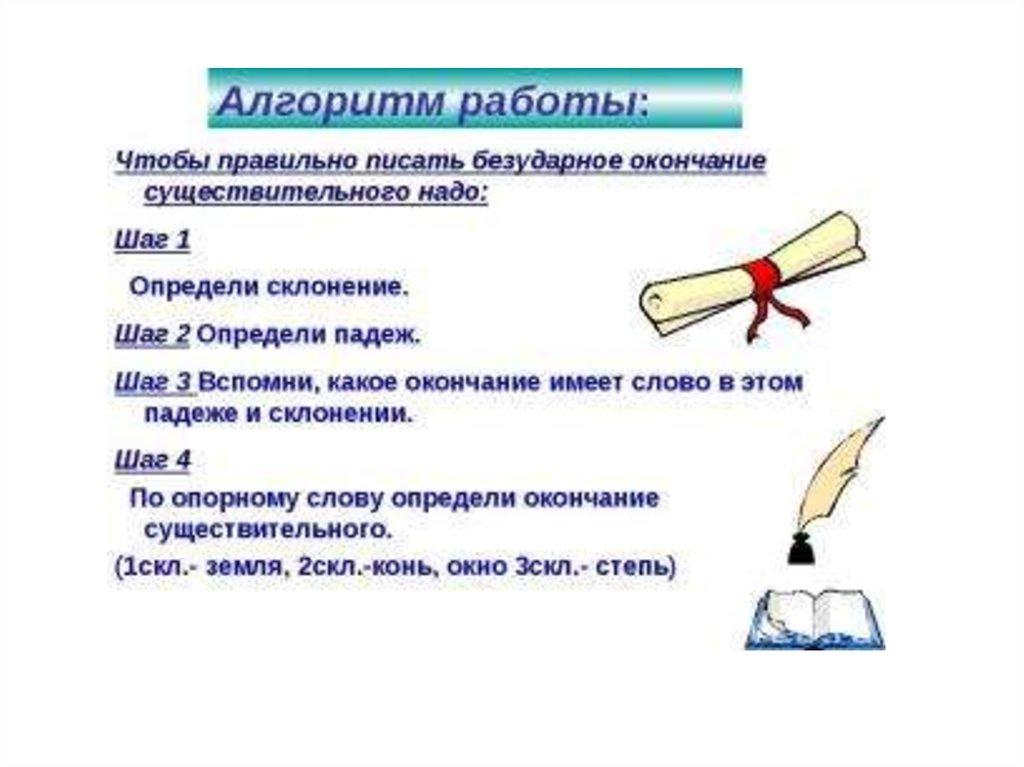 Алгоритм работы:

Чтобы правильно писать безударное окончание существительного надо:

Шаг 1

Определи склонение.

Шаг 2 Определи падеж.

Шаг 3 Вспомни, какое окончание имеет слово в этом падеже и склонении.

Шаг 4

По опорному слову определи окончание существительного.

(1скл.- земля, 2скл.-конь, окно 3скл.- степь)